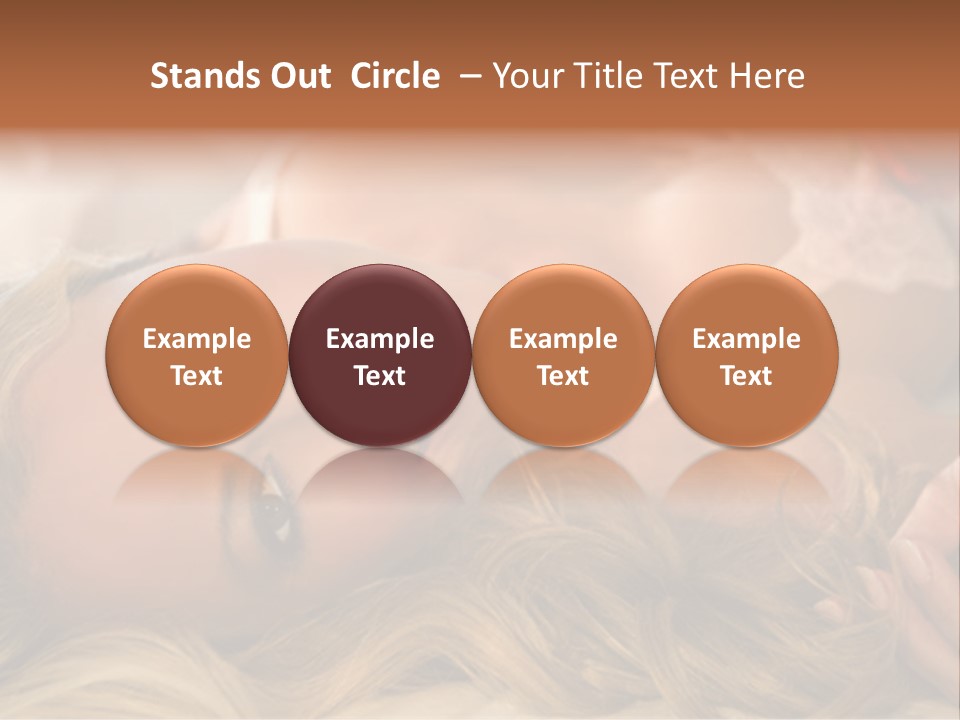 Stands Out Circle – Your Title Text Here

Example Text

Example Text

Example Text

Example Text